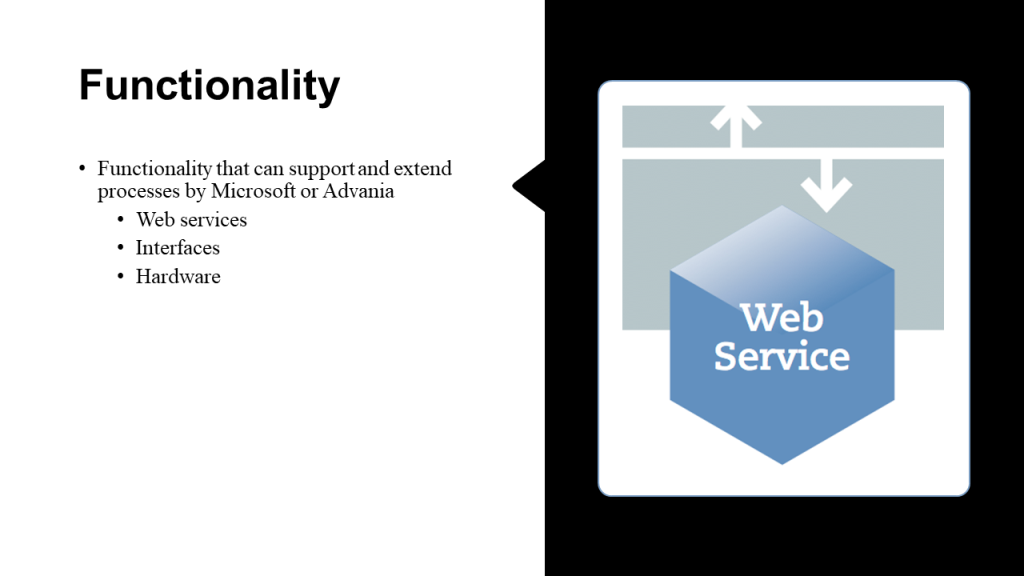 Functionality

• Functionality that can support and extend processes by Microsoft or Advania
  • Web services
  • Interfaces
  • Hardware

Web Service